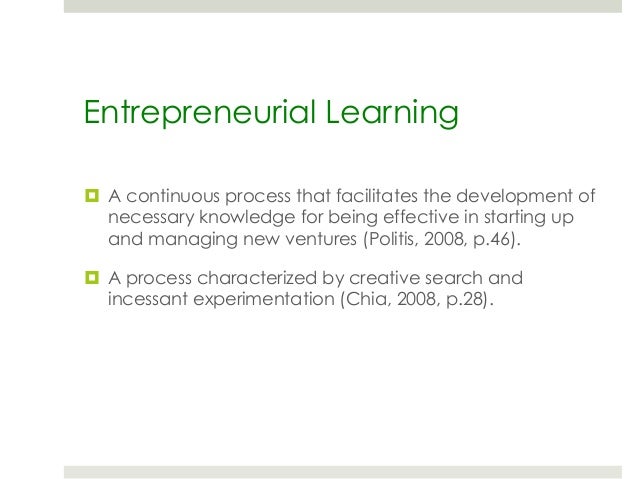 Entrepreneurial Learning

A continuous process that facilitates the development of necessary knowledge for being effective in starting up and managing new ventures (Politis, 2008, p.46).

A process characterized by creative search and incessant experimentation (Chia, 2008, p.28).